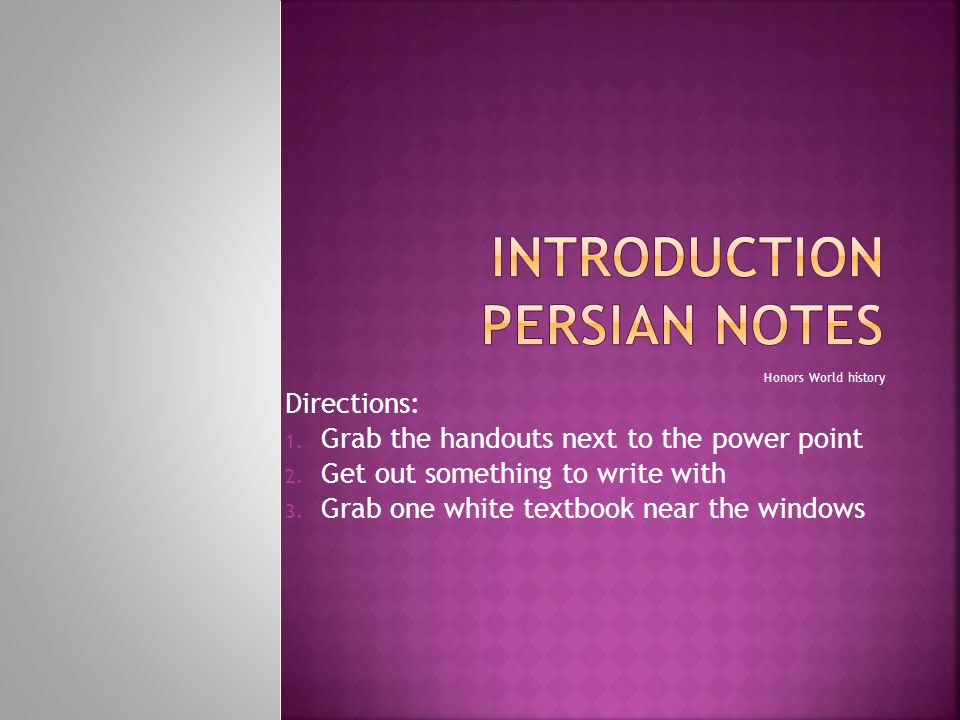 INTRODUCTION PERSIAN NOTES

Honors World history

Directions:
1. Grab the handouts next to the power point
2. Get out something to write with
3. Grab one white textbook near the windows